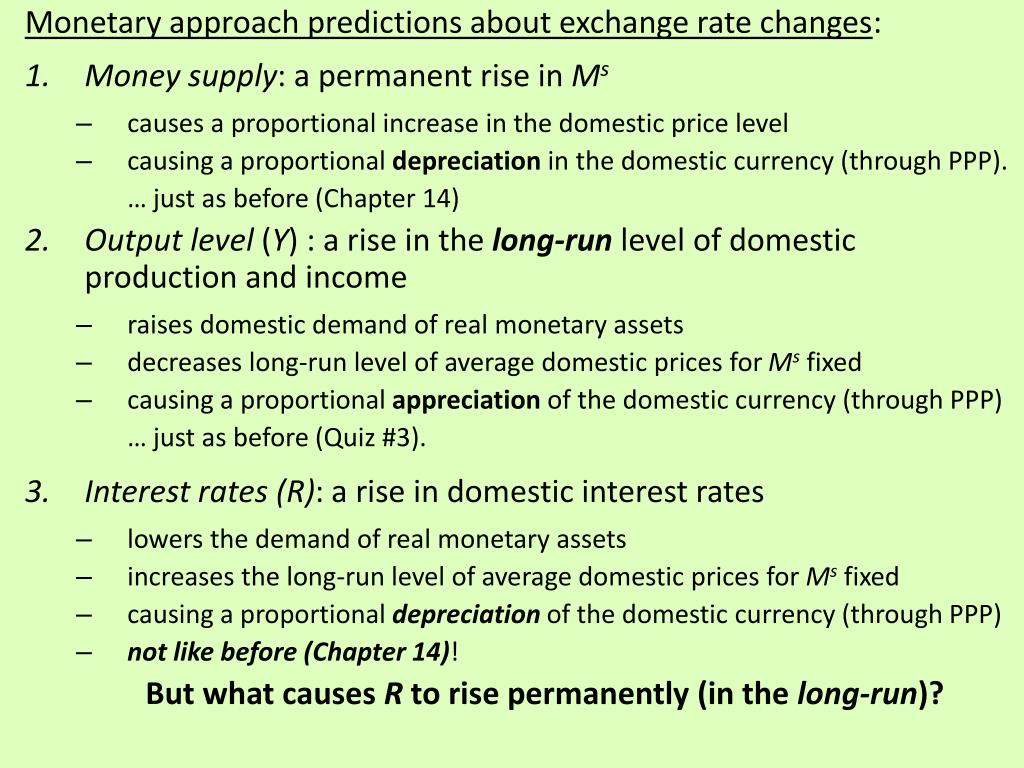 Monetary approach predictions about exchange rate changes:

1. Money supply: a permanent rise in $M^s$

– causes a proportional increase in the domestic price level
– causing a proportional depreciation in the domestic currency (through PPP). … just as before (Chapter 14)

2. Output level (Y) : a rise in the long-run level of domestic production and income

– raises domestic demand of real monetary assets
– decreases long-run level of average domestic prices for $M^s$ fixed
– causing a proportional appreciation of the domestic currency (through PPP) … just as before (Quiz #3).

3. Interest rates (R): a rise in domestic interest rates

– lowers the demand of real monetary assets
– increases the long-run level of average domestic prices for $M^s$ fixed
– causing a proportional depreciation of the domestic currency (through PPP)
– not like before (Chapter 14)!

But what causes R to rise permanently (in the long-run)?